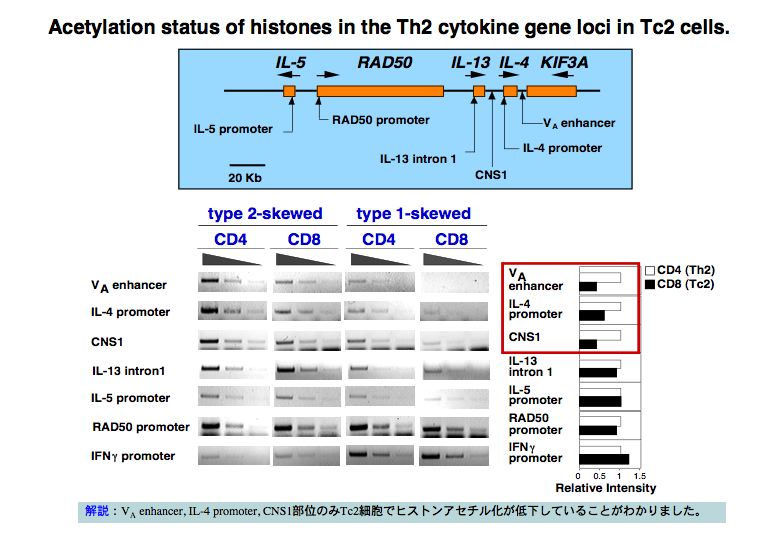 Acetylation status of histones in the Th2 cytokine gene loci in Tc2 cells.

IL-5 RAD50 IL-13 IL-4 KIF3A

IL-5 promoter
RAD50 promoter
IL-13 intron 1
CNS1
IL-4 promoter
$V_A$ enhancer
20 Kb

type 2-skewed type 1-skewed
CD4 CD8 CD4 CD8

$V_A$ enhancer
IL-4 promoter
CNS1
IL-13 intron1
IL-5 promoter
RAD50 promoter
IFNγ promoter

$V_A$ enhancer
IL-4 promoter
CNS1
IL-13 intron 1
IL-5 promoter
RAD50 promoter
IFNγ promoter

CD4 (Th2)
CD8 (Tc2)

0 0.5 1 1.5
Relative Intensity

解説：$V_A$ enhancer, IL-4 promoter, CNS1部位のみTc2細胞でヒストンアセチル化が低下していることがわかりました。